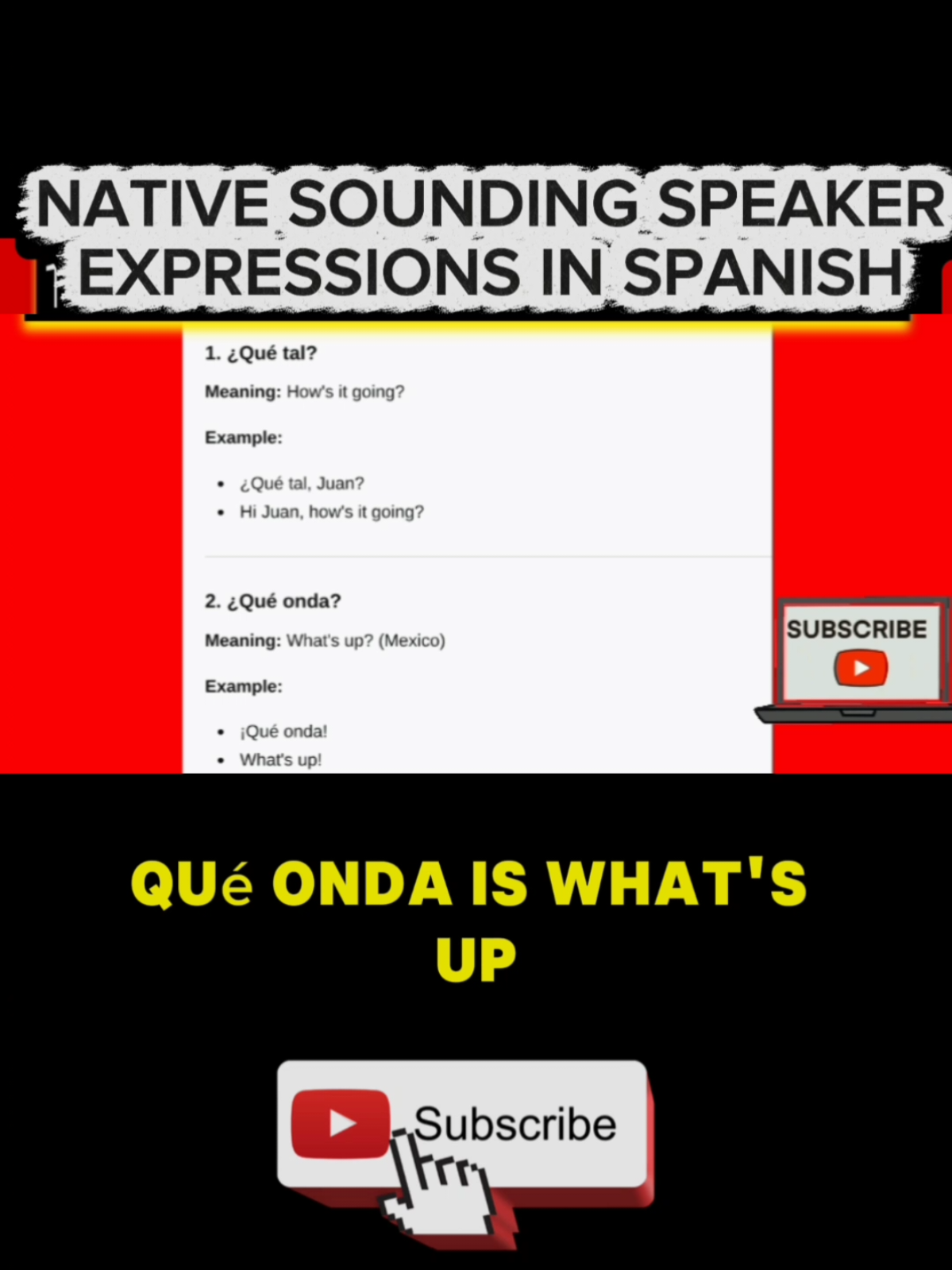 NATIVE SOUNDING SPEAKER EXPRESSIONS IN SPANISH

1. ¿Qué tal?

Meaning: How's it going?

Example:

- ¿Qué tal, Juan?
- Hi Juan, how's it going?

2. ¿Qué onda?

Meaning: What's up? (Mexico)

Example:

- ¡Qué onda!
- What's up!

SUBSCRIBE

QUé ONDA IS WHAT'S UP

Subscribe